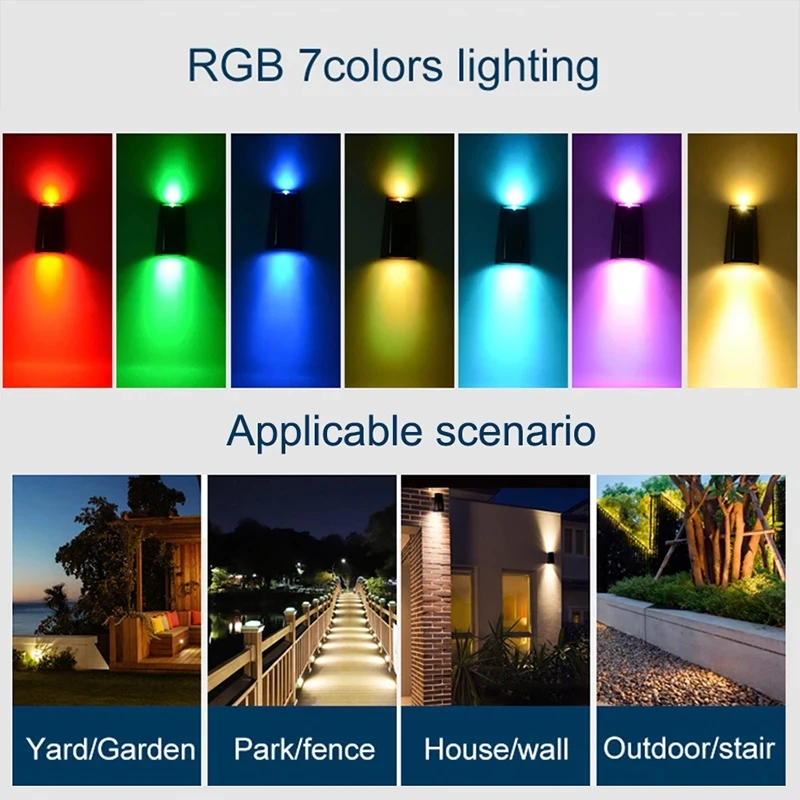 RGB 7colors lighting

Applicable scenario

Yard/Garden

Park/fence

House/wall

Outdoor/stair